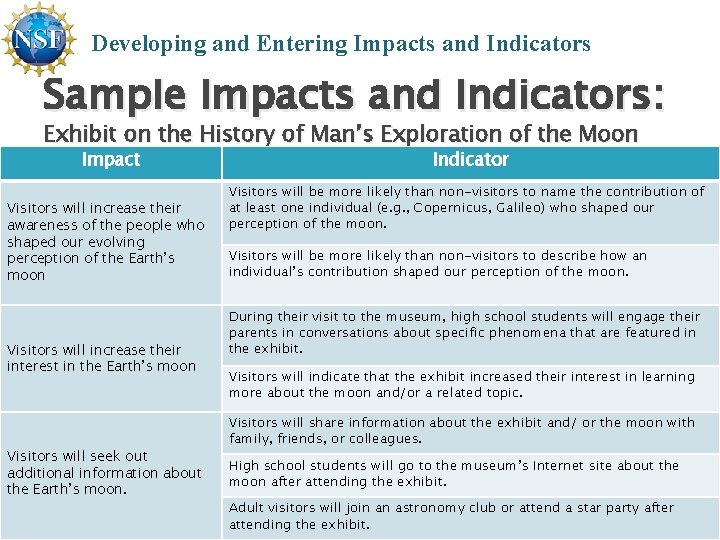 NSF

Developing and Entering Impacts and Indicators

Sample Impacts and Indicators:

Exhibit on the History of Man's Exploration of the Moon

| Impact | Indicator |
|---|---|
| Visitors will increase their awareness of the people who shaped our evolving perception of the Earth's moon | Visitors will be more likely than non-visitors to name the contribution of at least one individual (e.g., Copernicus, Galileo) who shaped our perception of the moon. |
| | Visitors will be more likely than non-visitors to describe how an individual's contribution shaped our perception of the moon. |
| Visitors will increase their interest in the Earth's moon | During their visit to the museum, high school students will engage their parents in conversations about specific phenomena that are featured in the exhibit. |
| | Visitors will indicate that the exhibit increased their interest in learning more about the moon and/or a related topic. |
| Visitors will seek out additional information about the Earth's moon. | Visitors will share information about the exhibit and/ or the moon with family, friends, or colleagues. |
| | High school students will go to the museum's Internet site about the moon after attending the exhibit. |
| | Adult visitors will join an astronomy club or attend a star party after attending the exhibit. |